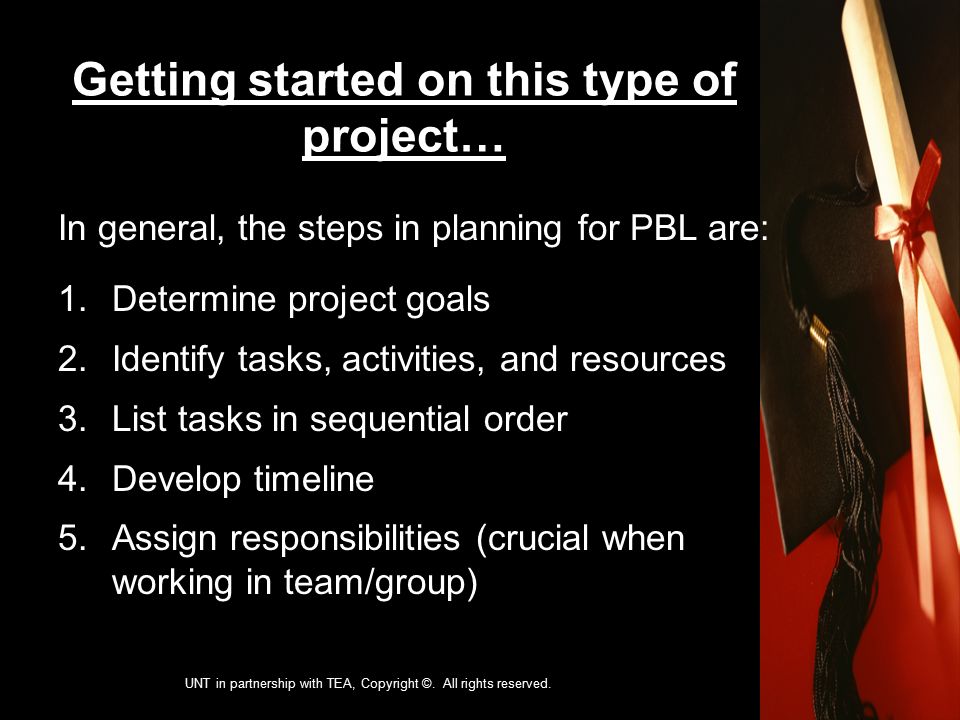 Getting started on this type of project…

In general, the steps in planning for PBL are:

1. Determine project goals
2. Identify tasks, activities, and resources
3. List tasks in sequential order
4. Develop timeline
5. Assign responsibilities (crucial when working in team/group)

UNT in partnership with TEA, Copyright ©. All rights reserved.